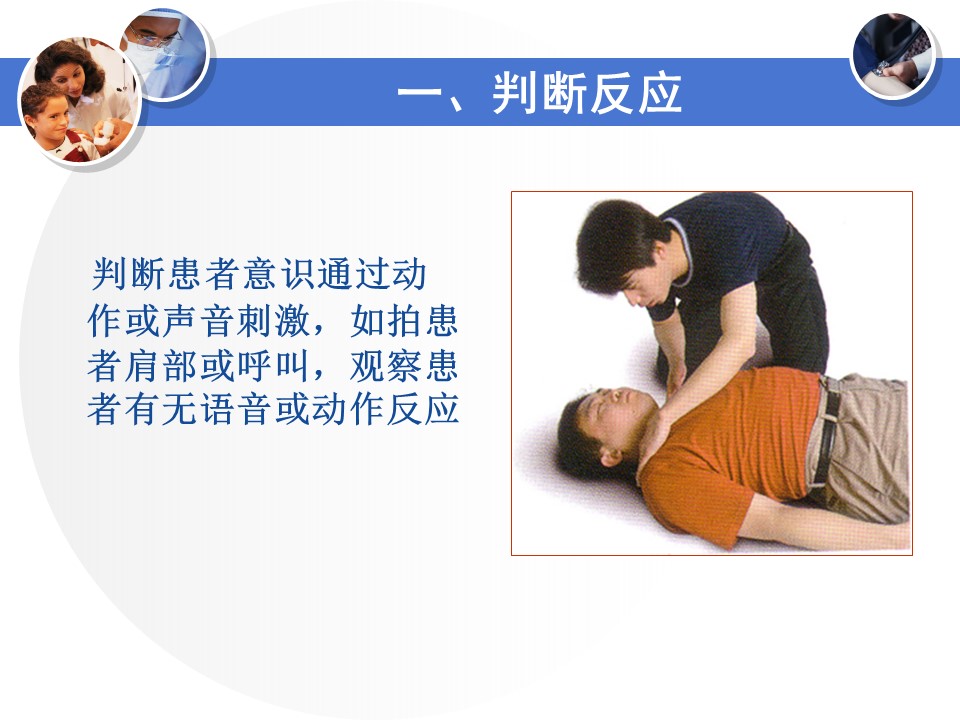 一、判断反应

判断患者意识通过动作或声音刺激，如拍患者肩部或呼叫，观察患者有无语音或动作反应